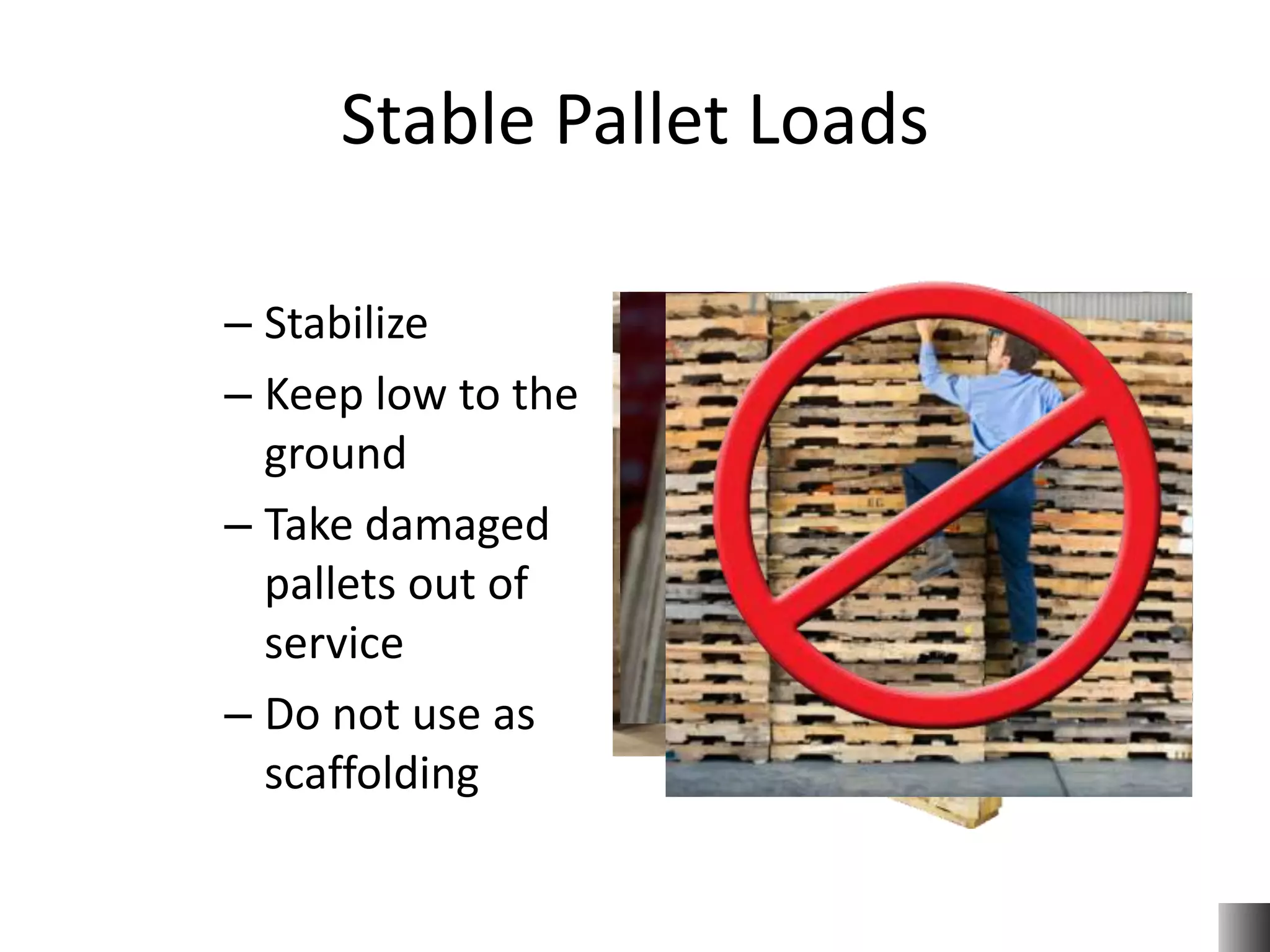 Stable Pallet Loads

– Stabilize
– Keep low to the ground
– Take damaged pallets out of service
– Do not use as scaffolding